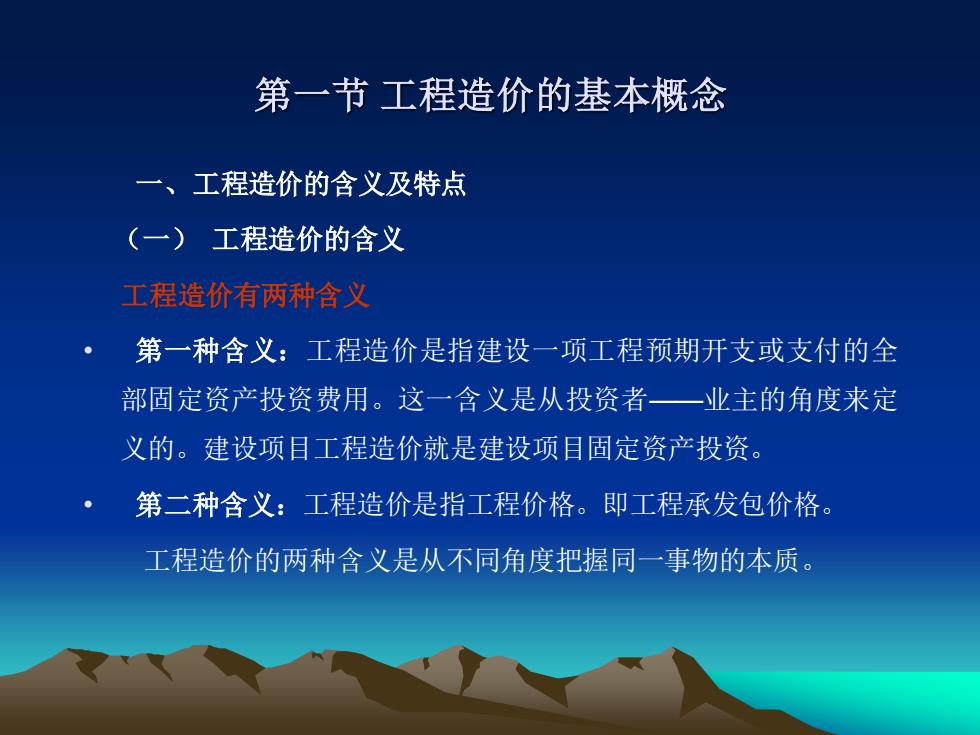 第一节 工程造价的基本概念

一、工程造价的含义及特点

（一） 工程造价的含义

工程造价有两种含义

• 第一种含义：工程造价是指建设一项工程预期开支或支付的全部固定资产投资费用。这一含义是从投资者——业主的角度来定义的。建设项目工程造价就是建设项目固定资产投资。

• 第二种含义：工程造价是指工程价格。即工程承发包价格。

工程造价的两种含义是从不同角度把握同一事物的本质。